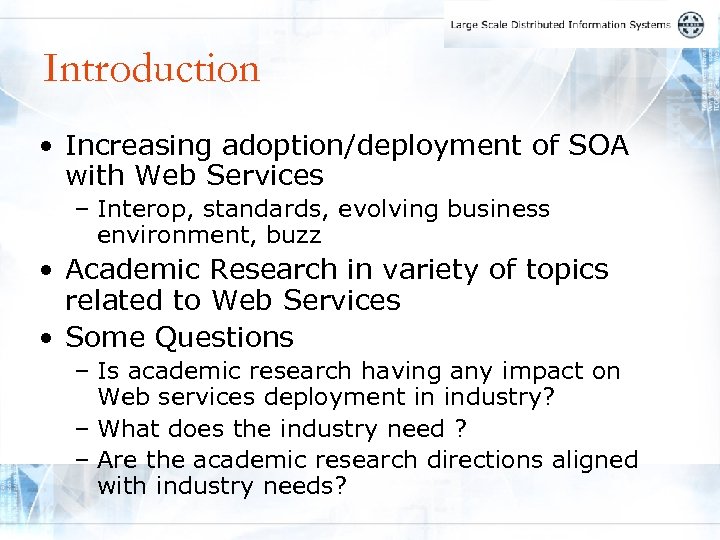 Large Scale Distributed Information Systems

Introduction

• Increasing adoption/deployment of SOA with Web Services
– Interop, standards, evolving business environment, buzz
• Academic Research in variety of topics related to Web Services
• Some Questions
– Is academic research having any impact on Web services deployment in industry?
– What does the industry need ?
– Are the academic research directions aligned with industry needs?